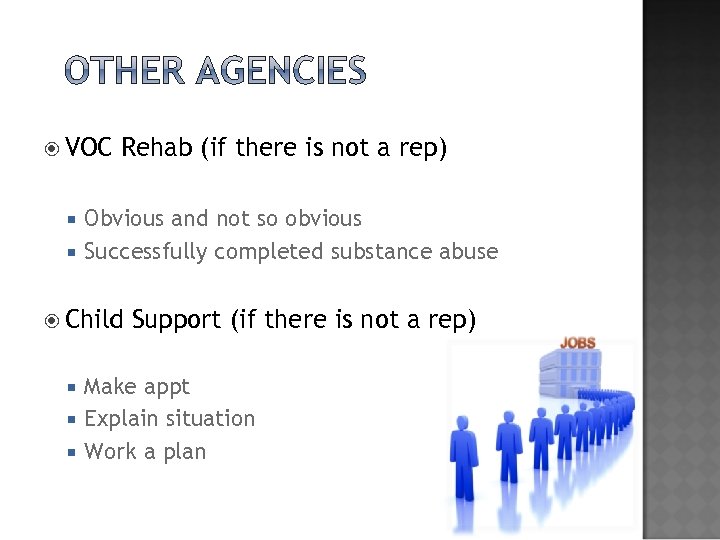 OTHER AGENCIES

VOC Rehab (if there is not a rep)

Obvious and not so obvious
Successfully completed substance abuse

Child Support (if there is not a rep)

Make appt
Explain situation
Work a plan

JOBS